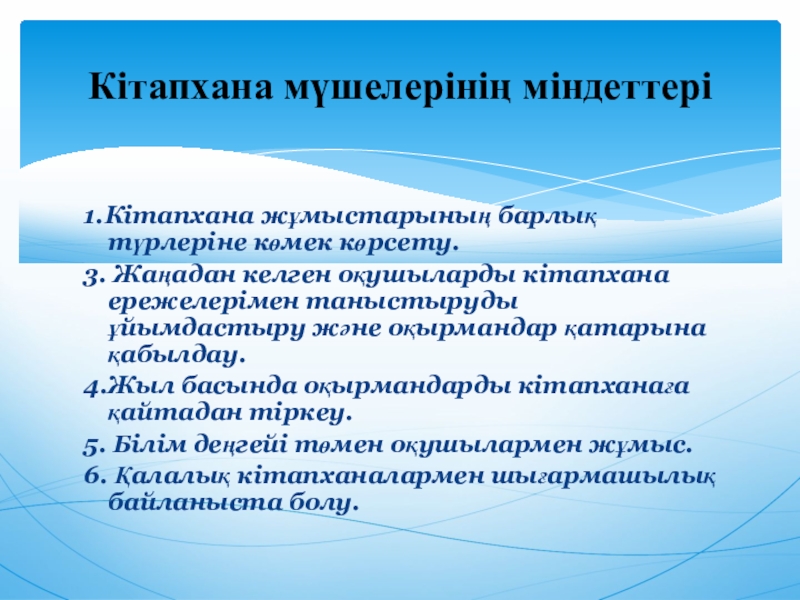 Кітапхана мүшелерінің міндеттері

1.Кітапхана жұмыстарының барлық түрлеріне көмек көрсету.

3. Жаңадан келген оқушыларды кітапхана ережелерімен таныстыруды ұйымдастыру және оқырмандар қатарына қабылдау.

4.Жыл басында оқырмандарды кітапханаға қайтадан тіркеу.

5. Білім деңгейі төмен оқушылармен жұмыс.

6. Қалалық кітапханалармен шығармашылық байланыста болу.